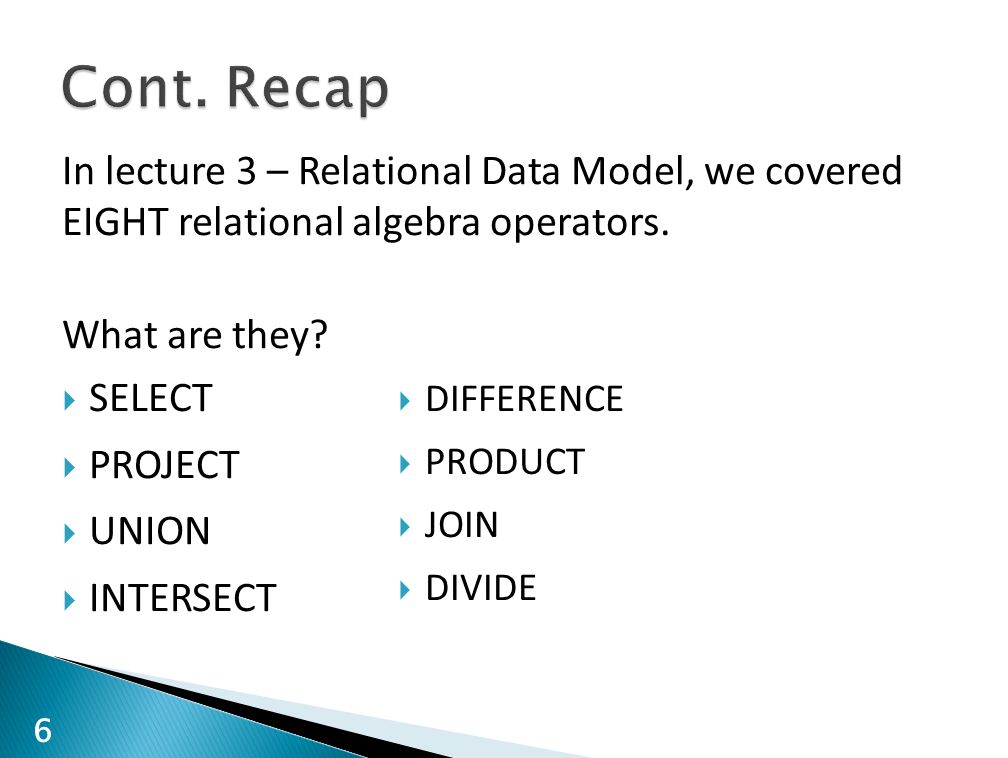 Cont. Recap

In lecture 3 – Relational Data Model, we covered EIGHT relational algebra operators.

What are they?

SELECT
PROJECT
UNION
INTERSECT

DIFFERENCE
PRODUCT
JOIN
DIVIDE

6